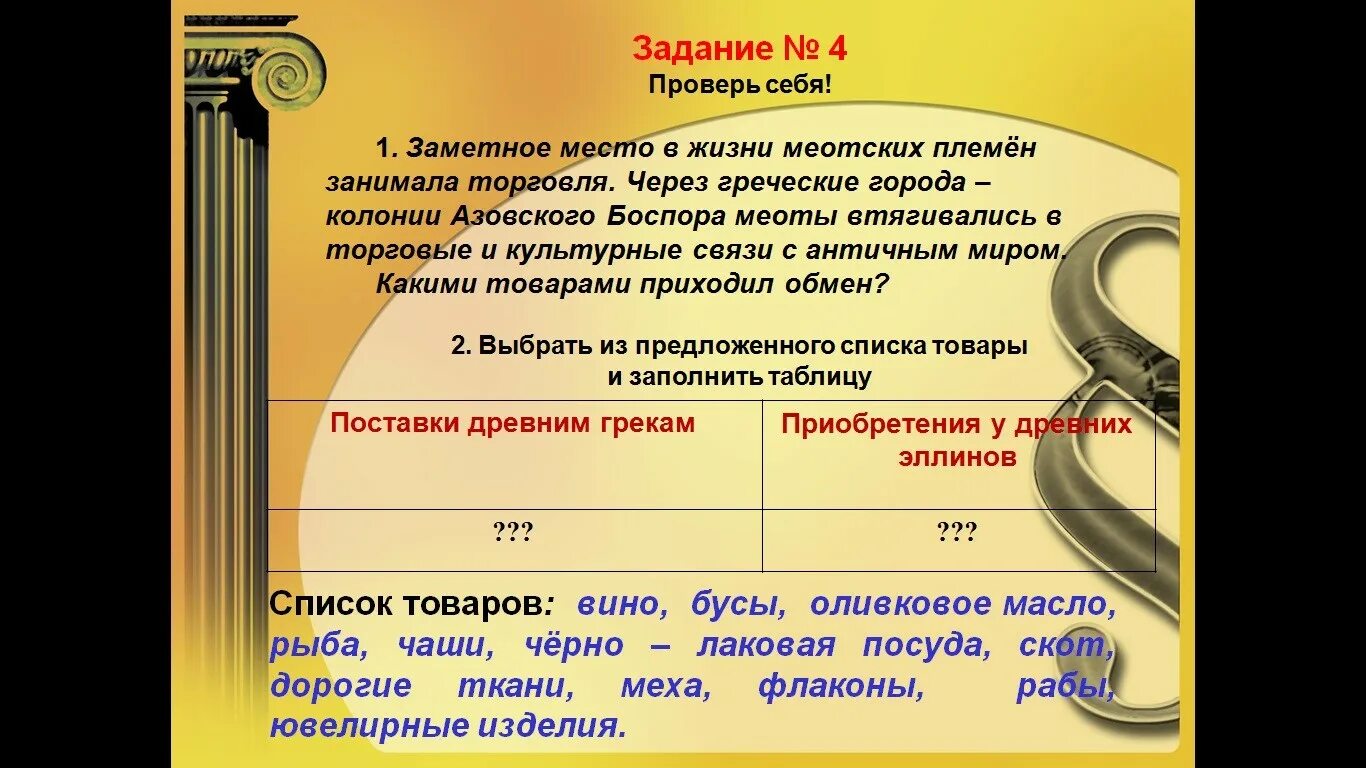 Задание № 4
Проверь себя!

1. Заметное место в жизни меотских племён занимала торговля. Через греческие города – колонии Азовского Боспора меоты втягивались в торговые и культурные связи с античным миром. Какими товарами приходил обмен?

2. Выбрать из предложенного списка товары и заполнить таблицу

| Поставки древним грекам | Приобретения у древних эллинов |
|---|---|
| ??? | ??? |

Список товаров: вино, бусы, оливковое масло, рыба, чаши, чёрно – лаковая посуда, скот, дорогие ткани, меха, флаконы, рабы, ювелирные изделия.